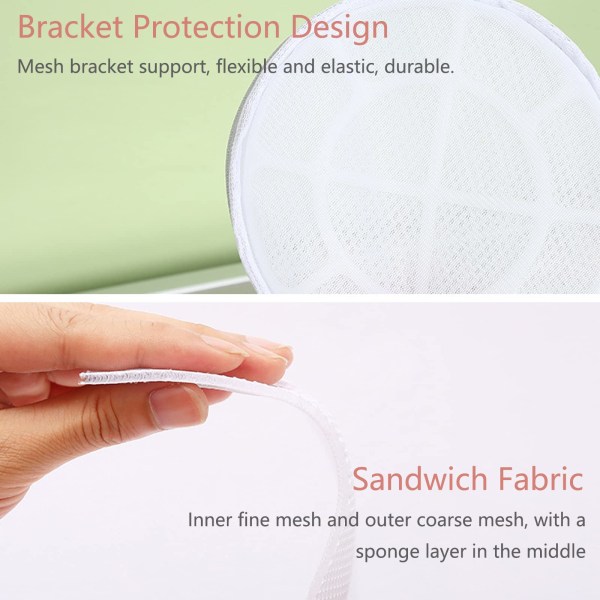 Bracket Protection Design

Mesh bracket support, flexible and elastic, durable.

Sandwich Fabric

Inner fine mesh and outer coarse mesh, with a sponge layer in the middle